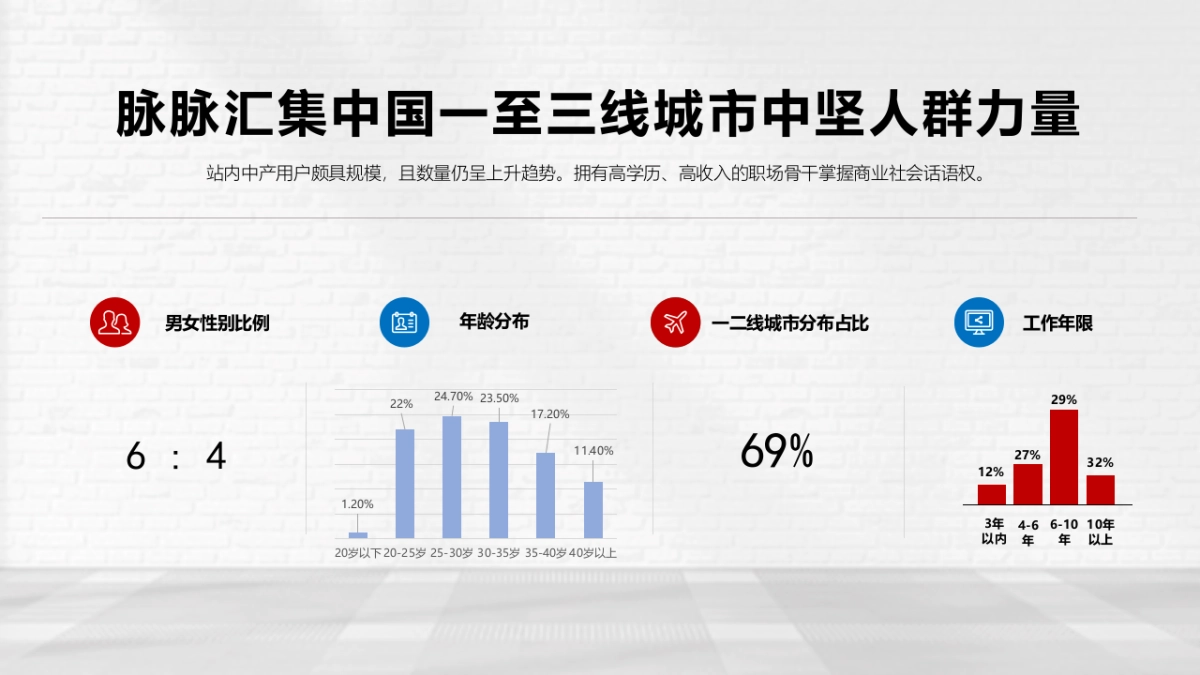 脉脉汇集中国一至三线城市中坚人群力量

站内中产用户颇具规模，且数量仍呈上升趋势。拥有高学历、高收入的职场骨干掌握商业社会话语权。

男女性别比例

6 : 4

年龄分布

1.20%
22%
24.70%
23.50%
17.20%
11.40%
20岁以下 20-25岁 25-30岁 30-35岁 35-40岁 40岁以上

一二线城市分布占比

69%

工作年限

12%
27%
29%
32%
3年以内
4-6年
6-10年
10年以上